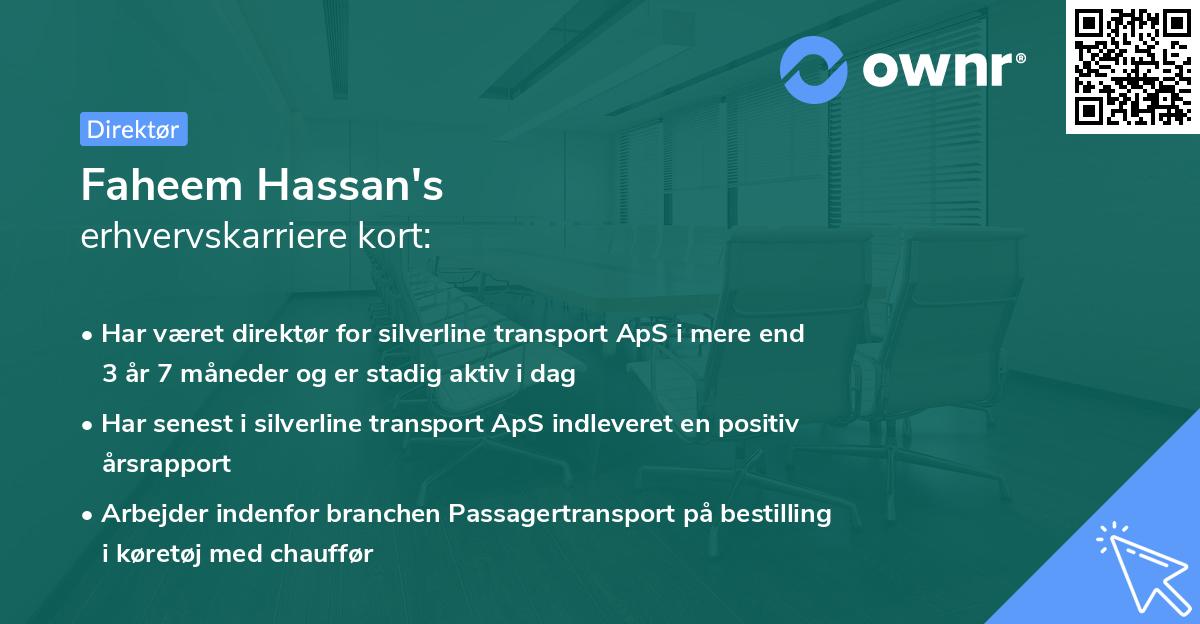 ownr®

Direktør

Faheem Hassan's
erhvervskarriere kort:

• Har været direktør for silverline transport ApS i mere end 3 år 7 måneder og er stadig aktiv i dag

• Har senest i silverline transport ApS indleveret en positiv årsrapport

• Arbejder indenfor branchen Passagertransport på bestilling i køretøj med chauffør